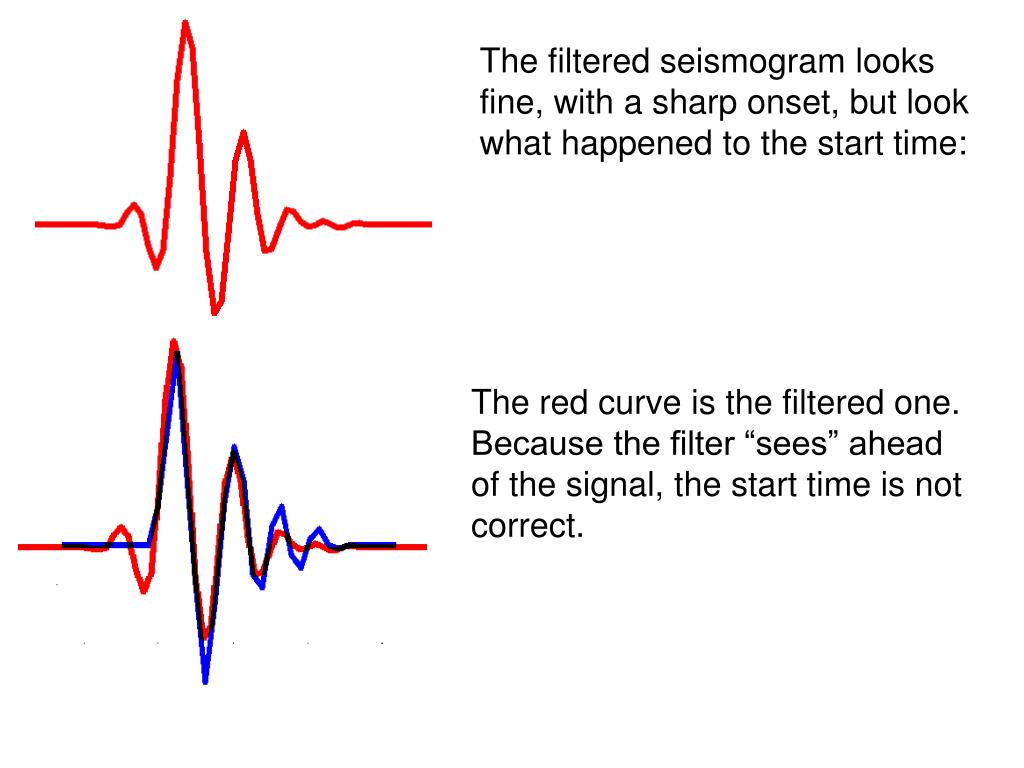 The filtered seismogram looks fine, with a sharp onset, but look what happened to the start time:

The red curve is the filtered one. Because the filter “sees” ahead of the signal, the start time is not correct.